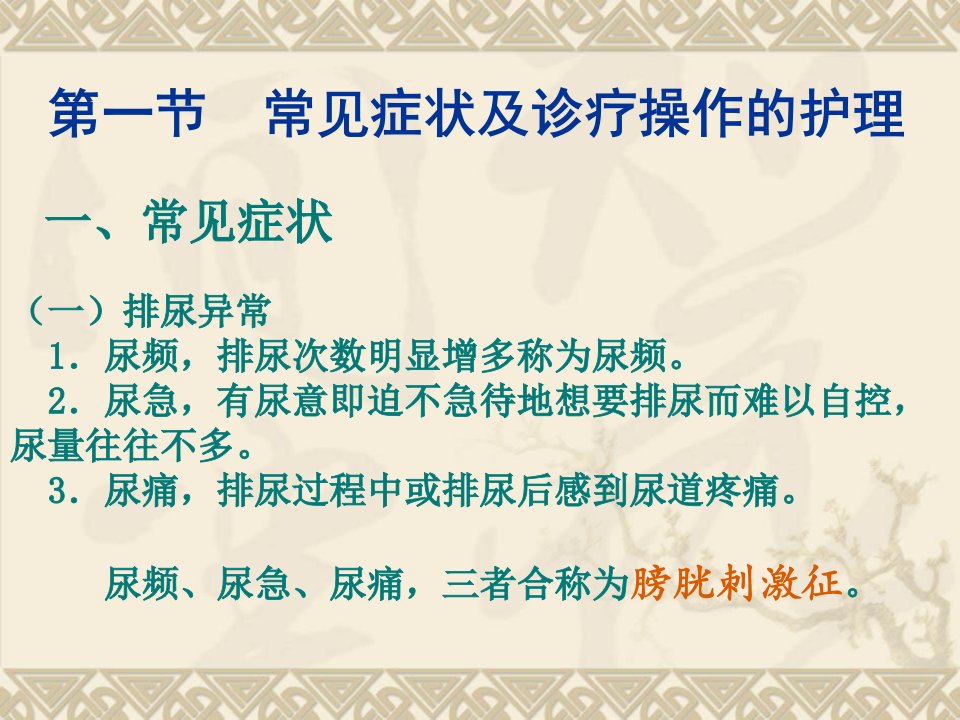 第一节　常见症状及诊疗操作的护理

一、常见症状

（一）排尿异常
1．尿频，排尿次数明显增多称为尿频。
2．尿急，有尿意即迫不急待地想要排尿而难以自控，尿量往往不多。
3．尿痛，排尿过程中或排尿后感到尿道疼痛。

尿频、尿急、尿痛，三者合称为膀胱刺激征。